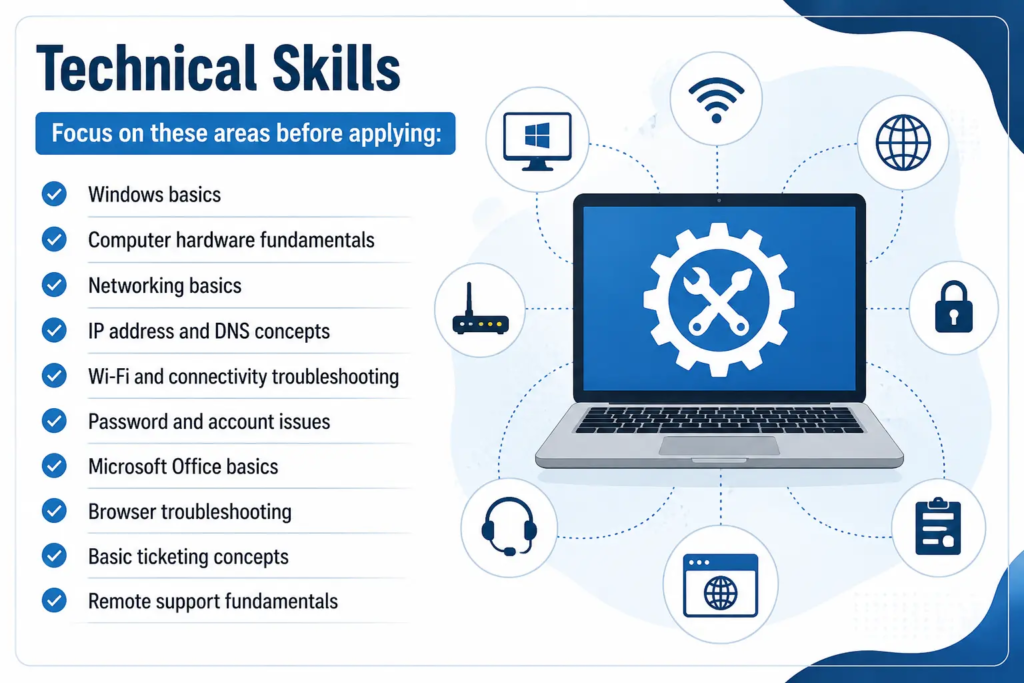 Technical Skills

Focus on these areas before applying:

Windows basics
Computer hardware fundamentals
Networking basics
IP address and DNS concepts
Wi-Fi and connectivity troubleshooting
Password and account issues
Microsoft Office basics
Browser troubleshooting
Basic ticketing concepts
Remote support fundamentals